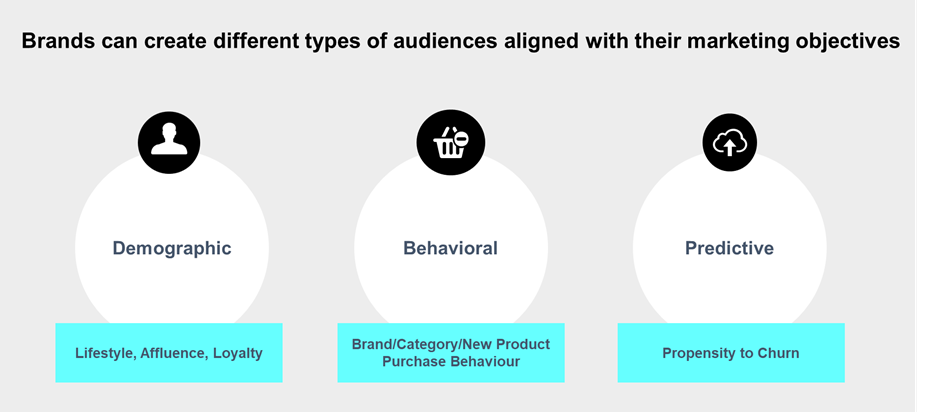 Brands can create different types of audiences aligned with their marketing objectives

Demographic

Lifestyle, Affluence, Loyalty

Behavioral

Brand/Category/New Product Purchase Behaviour

Predictive

Propensity to Churn